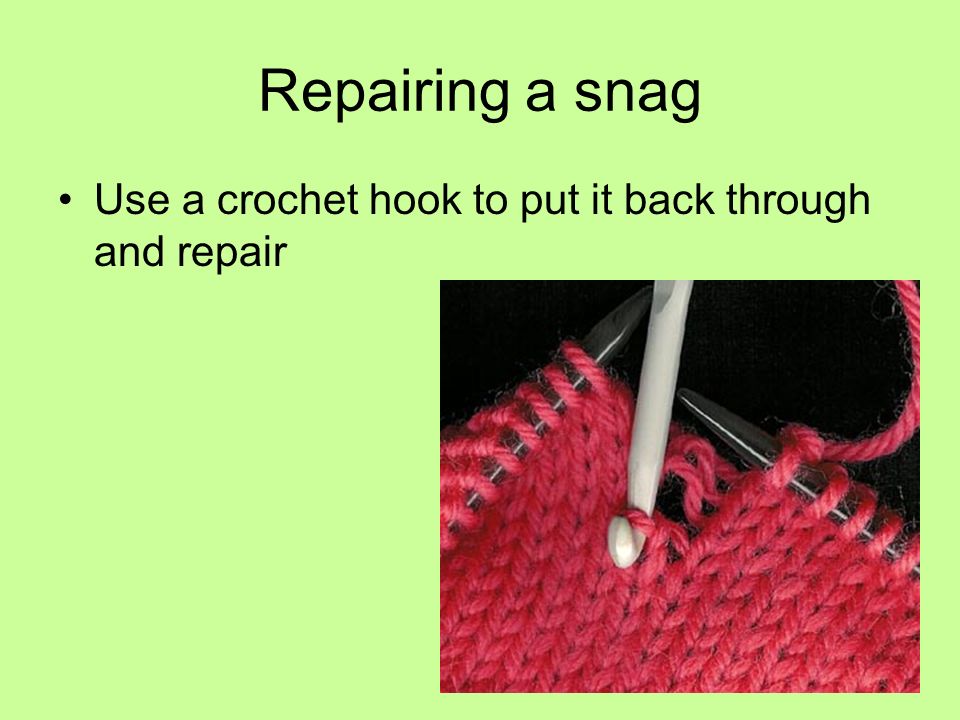 Repairing a snag

• Use a crochet hook to put it back through and repair